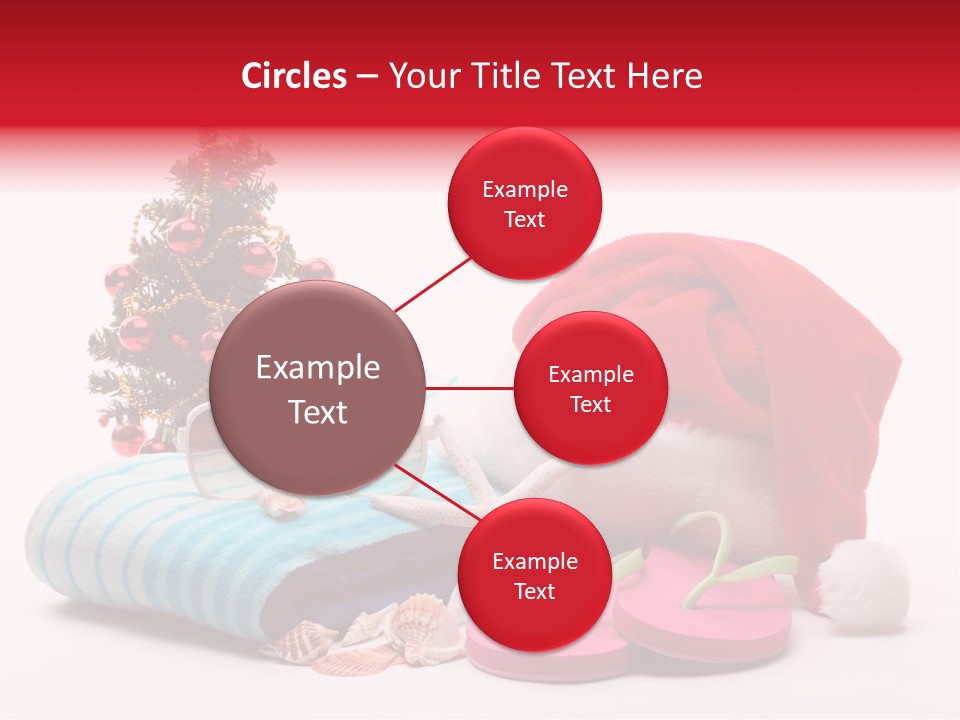 Circles – Your Title Text Here

Example Text

Example Text

Example Text

Example Text